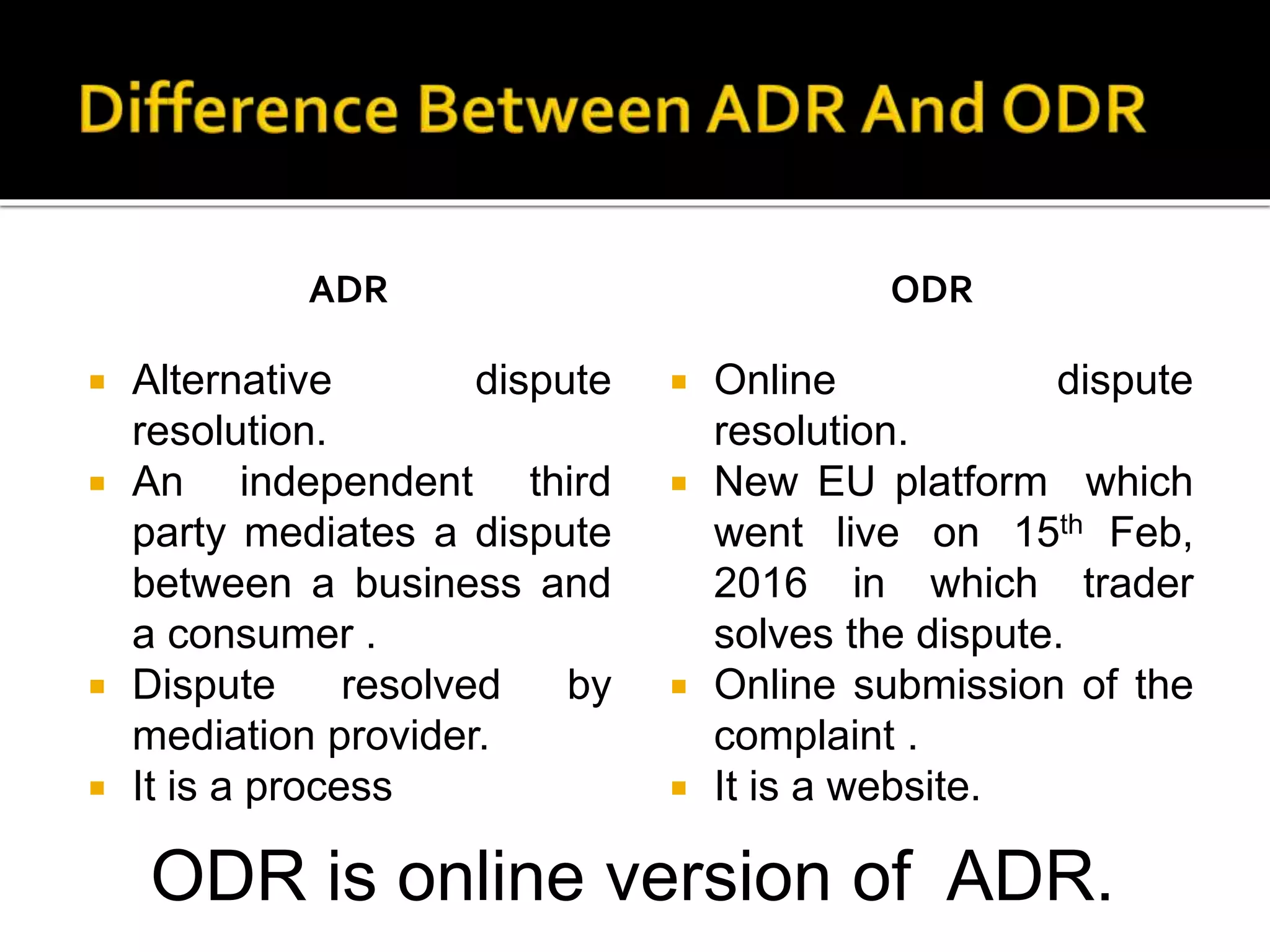 Difference Between ADR And ODR

ADR

- Alternative dispute resolution.
- An independent third party mediates a dispute between a business and a consumer .
- Dispute resolved by mediation provider.
- It is a process

ODR

- Online dispute resolution.
- New EU platform which went live on 15$^{th}$ Feb, 2016 in which trader solves the dispute.
- Online submission of the complaint .
- It is a website.

ODR is online version of ADR.